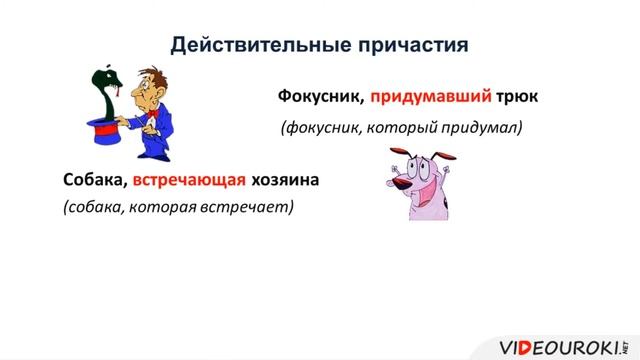 Действительные причастия

Фокусник, придумавший трюк

(фокусник, который придумал)

Собака, встречающая хозяина

(собака, которая встречает)

VIDEOUROKI.NET